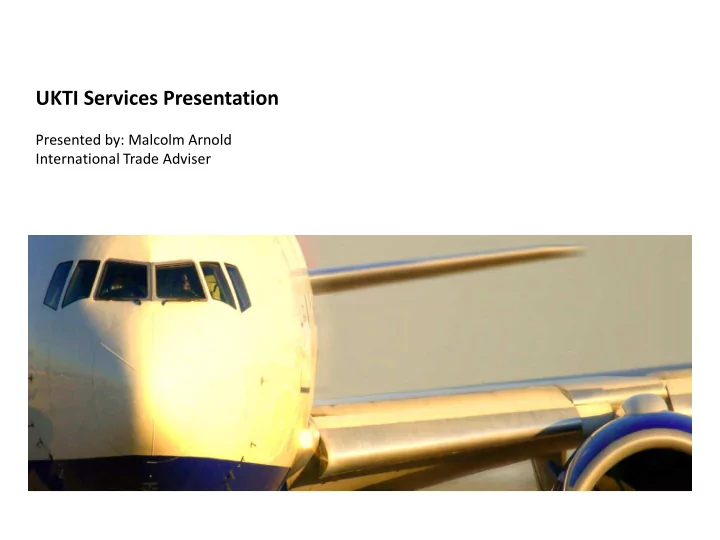 UKTI Services Presentation

Presented by: Malcolm Arnold
International Trade Adviser